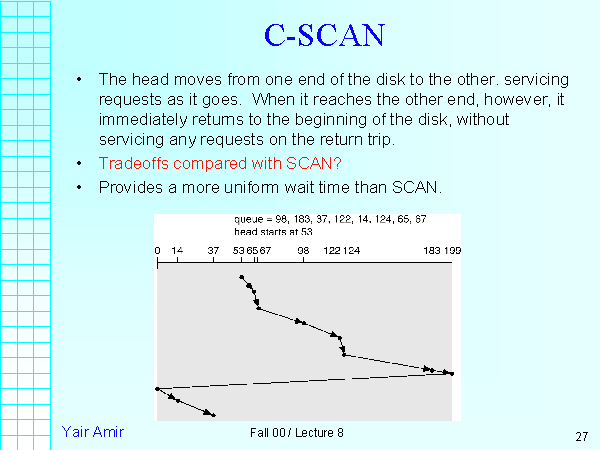 C-SCAN

• The head moves from one end of the disk to the other. servicing requests as it goes. When it reaches the other end, however, it immediately returns to the beginning of the disk, without servicing any requests on the return trip.
• Tradeoffs compared with SCAN?
• Provides a more uniform wait time than SCAN.

queue = 98, 183, 37, 122, 14, 124, 65, 67
head starts at 53

0 14 37 53 65 67 98 122 124 183 199

Yair Amir

Fall 00 / Lecture 8

27